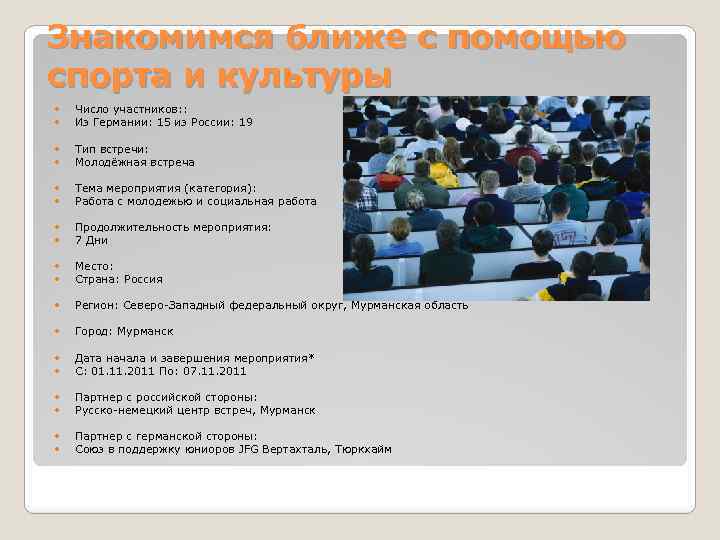 Знакомимся ближе с помощью спорта и культуры

Число участников::
Из Германии: 15 из России: 19

Тип встречи:
Молодёжная встреча

Тема мероприятия (категория):
Работа с молодежью и социальная работа

Продолжительность мероприятия:
7 Дни

Место:
Страна: Россия

Регион: Северо-Западный федеральный округ, Мурманская область

Город: Мурманск

Дата начала и завершения мероприятия*
С: 01.11.2011 По: 07.11.2011

Партнер с российской стороны:
Русско-немецкий центр встреч, Мурманск

Партнер с германской стороны:
Союз в поддержку юниоров JFG Вертахталь, Тюрккайм